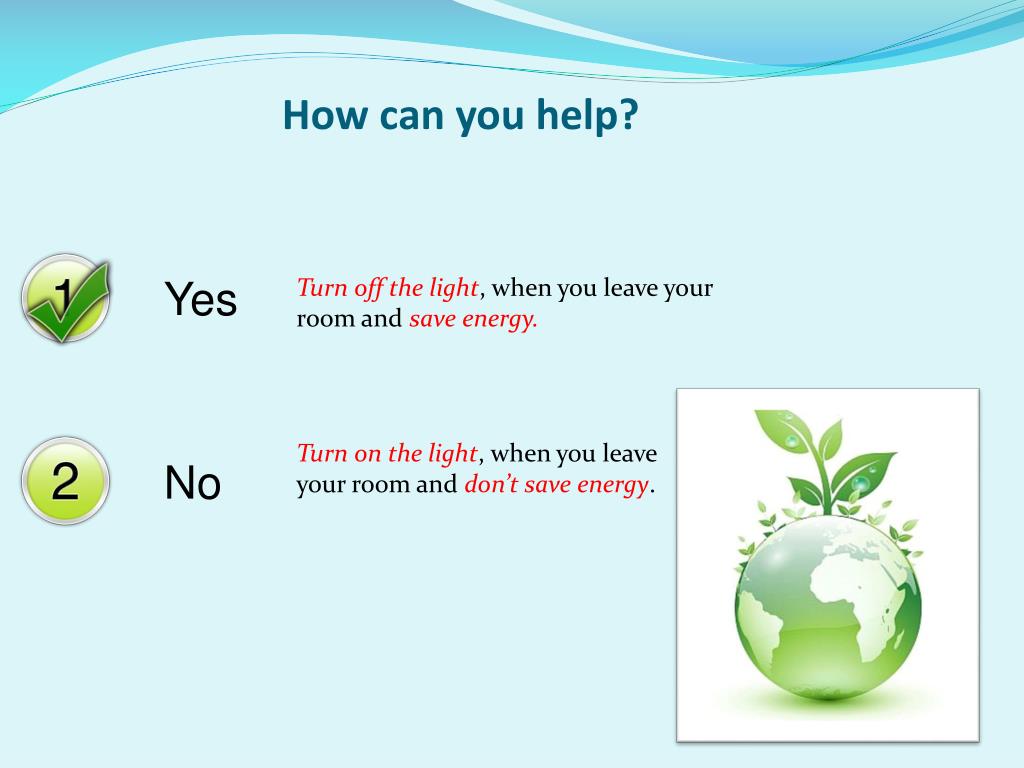 How can you help?

1

Yes

Turn off the light, when you leave your room and save energy.

2

No

Turn on the light, when you leave your room and don't save energy.